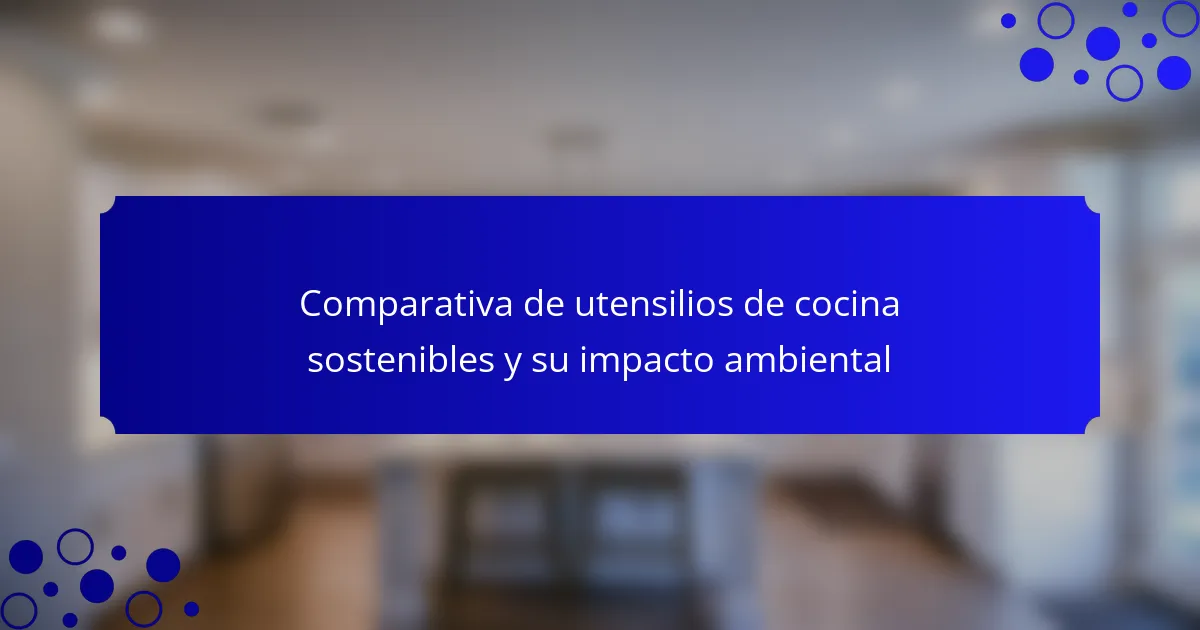 Comparativa de utensilios de cocina sostenibles y su impacto ambiental